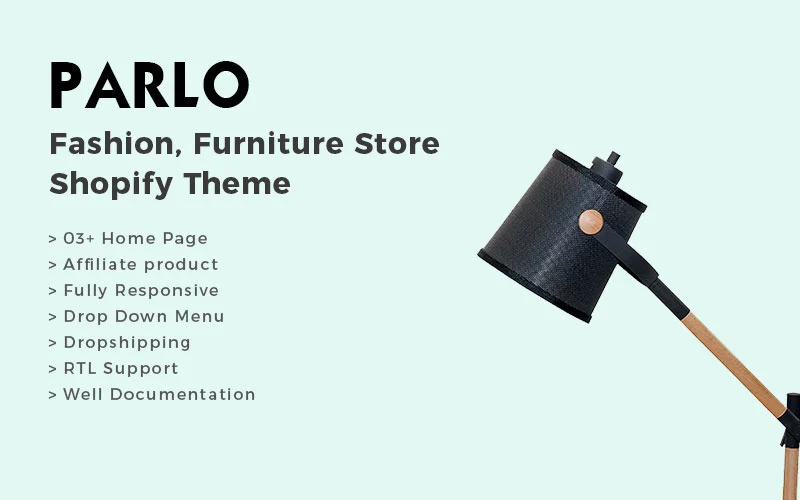 PARLO

Fashion, Furniture Store Shopify Theme

> 03+ Home Page
> Affiliate product
> Fully Responsive
> Drop Down Menu
> Dropshipping
> RTL Support
> Well Documentation